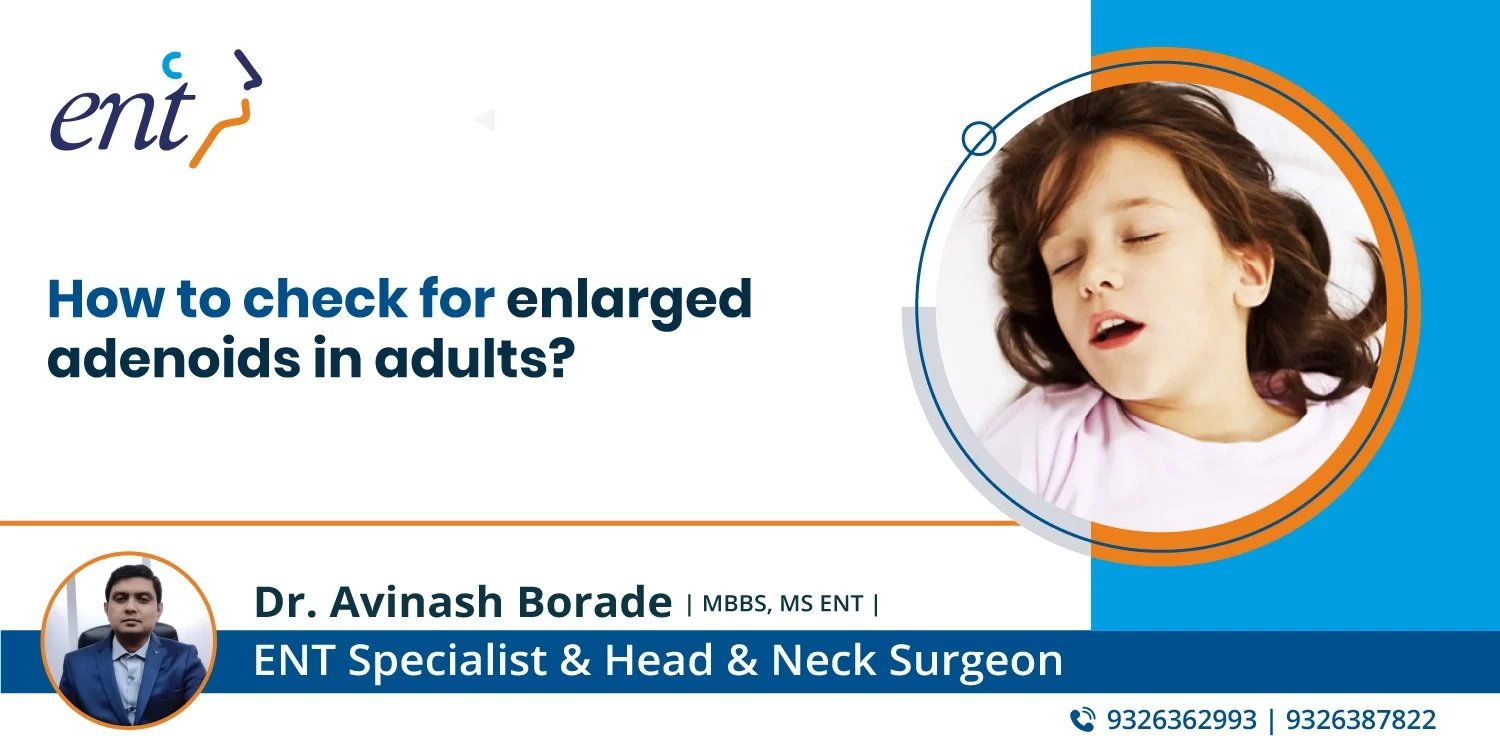 ent

How to check for enlarged adenoids in adults?

Dr. Avinash Borade | MBBS, MS ENT |

ENT Specialist & Head & Neck Surgeon

9326362993 | 9326387822